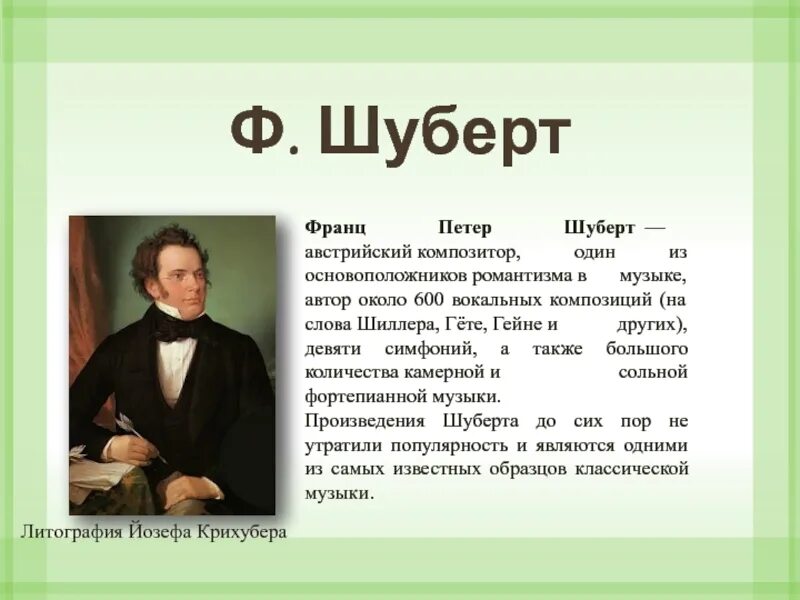 Ф. Шуберт

Франц Петер Шуберт — австрийский композитор, один из основоположников романтизма в музыке, автор около 600 вокальных композиций (на слова Шиллера, Гёте, Гейне и других), девяти симфоний, а также большого количества камерной и сольной фортепианной музыки.
Произведения Шуберта до сих пор не утратили популярность и являются одними из самых известных образцов классической музыки.

Литография Йозефа Крихубера